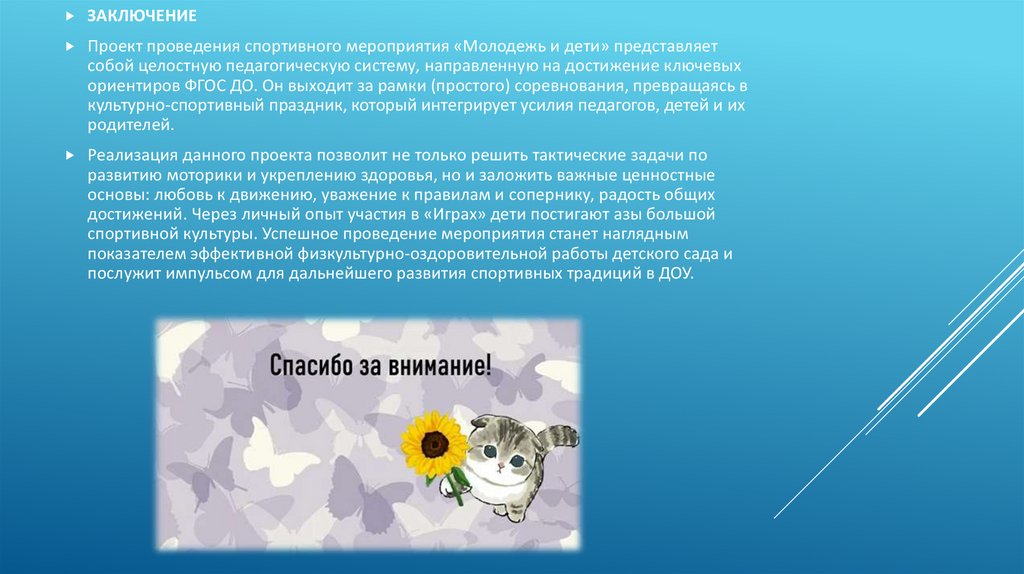 ЗАКЛЮЧЕНИЕ

Проект проведения спортивного мероприятия «Молодежь и дети» представляет собой целостную педагогическую систему, направленную на достижение ключевых ориентиров ФГОС ДО. Он выходит за рамки (простого) соревнования, превращаясь в культурно-спортивный праздник, который интегрирует усилия педагогов, детей и их родителей.

Реализация данного проекта позволит не только решить тактические задачи по развитию моторики и укреплению здоровья, но и заложить важные ценностные основы: любовь к движению, уважение к правилам и сопернику, радость общих достижений. Через личный опыт участия в «Играх» дети постигают азы большой спортивной культуры. Успешное проведение мероприятия станет наглядным показателем эффективной физкультурно-оздоровительной работы детского сада и послужит импульсом для дальнейшего развития спортивных традиций в ДОУ.

Спасибо за внимание!